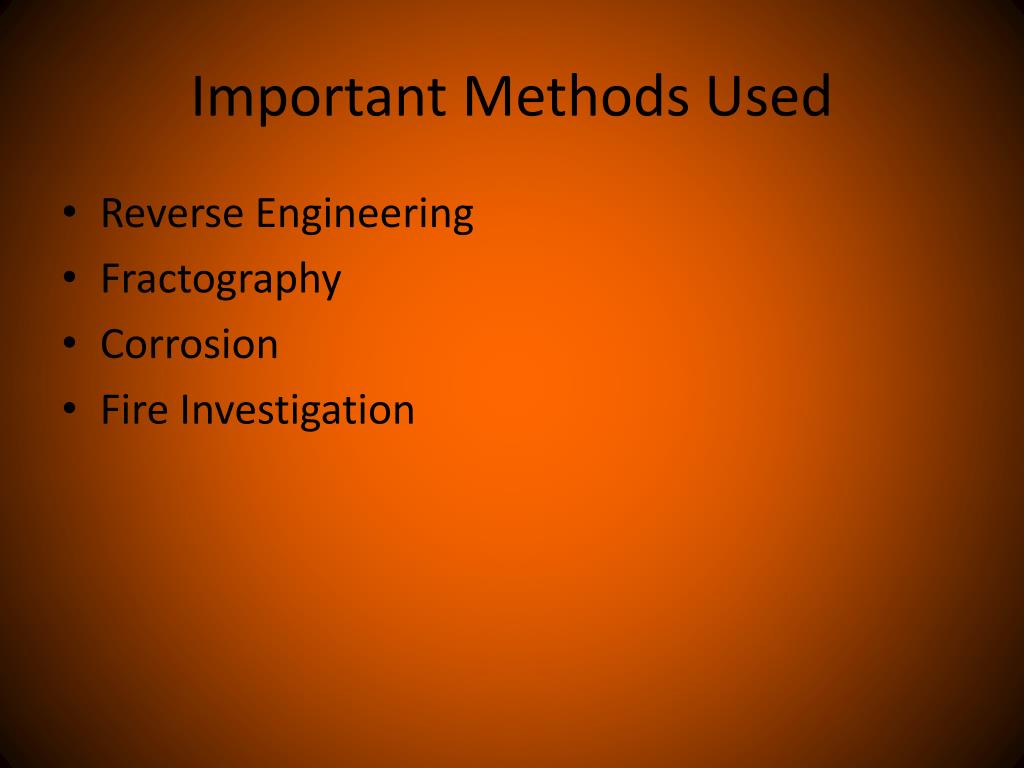 Important Methods Used

• Reverse Engineering
• Fractography
• Corrosion
• Fire Investigation